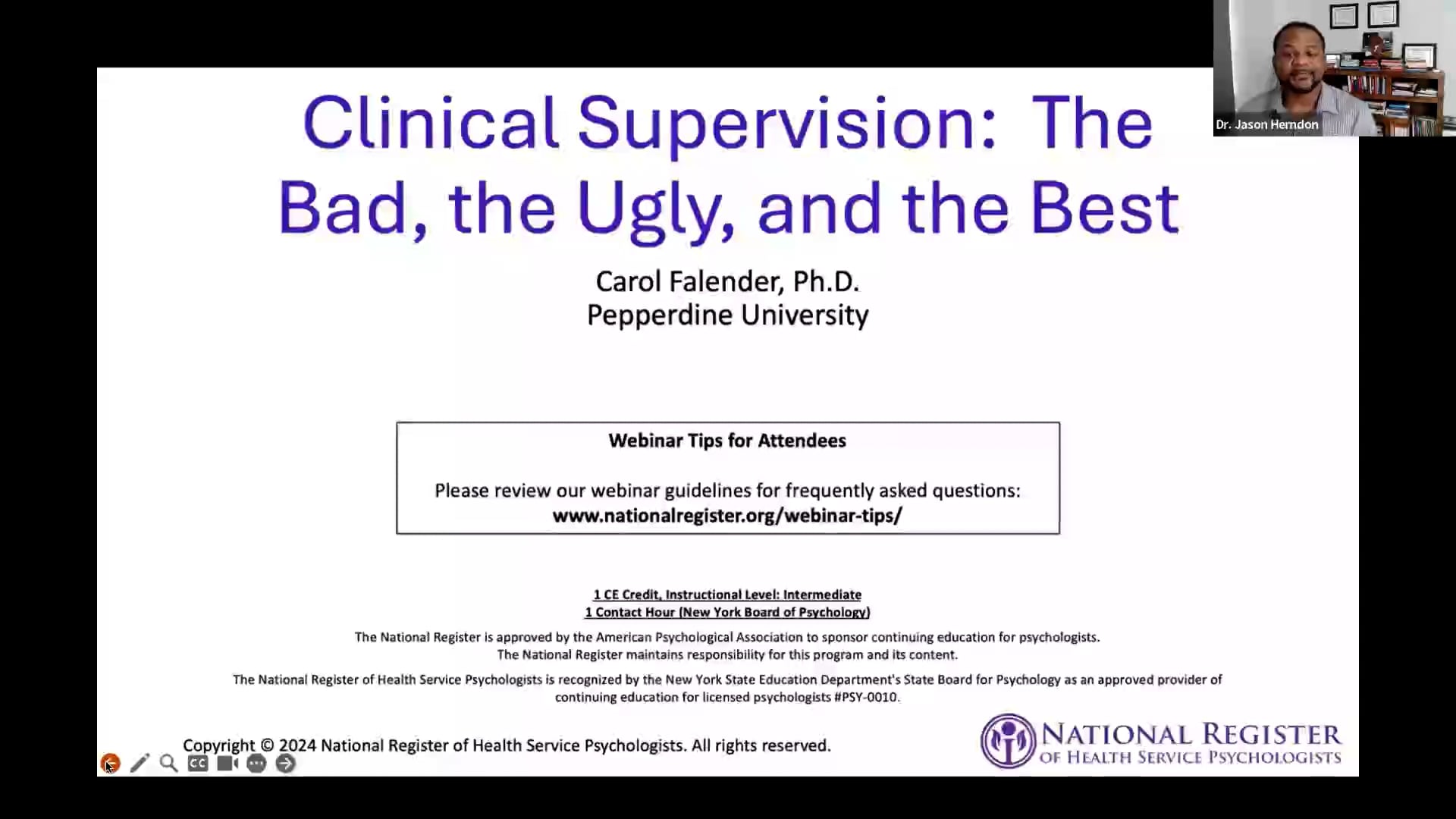 Dr. Jason Herndon

Clinical Supervision: The Bad, the Ugly, and the Best

Carol Falender, Ph.D.
Pepperdine University

Webinar Tips for Attendees

Please review our webinar guidelines for frequently asked questions:
www.nationalregister.org/webinar-tips/

1 CE Credit, Instructional Level: Intermediate
1 Contact Hour (New York Board of Psychology)

The National Register is approved by the American Psychological Association to sponsor continuing education for psychologists. The National Register maintains responsibility for this program and its content.

The National Register of Health Service Psychologists is recognized by the New York State Education Department's State Board for Psychology as an approved provider of continuing education for licensed psychologists #PSY-0010.

Copyright © 2024 National Register of Health Service Psychologists. All rights reserved.

NATIONAL REGISTER
OF HEALTH SERVICE PSYCHOLOGISTS

CC